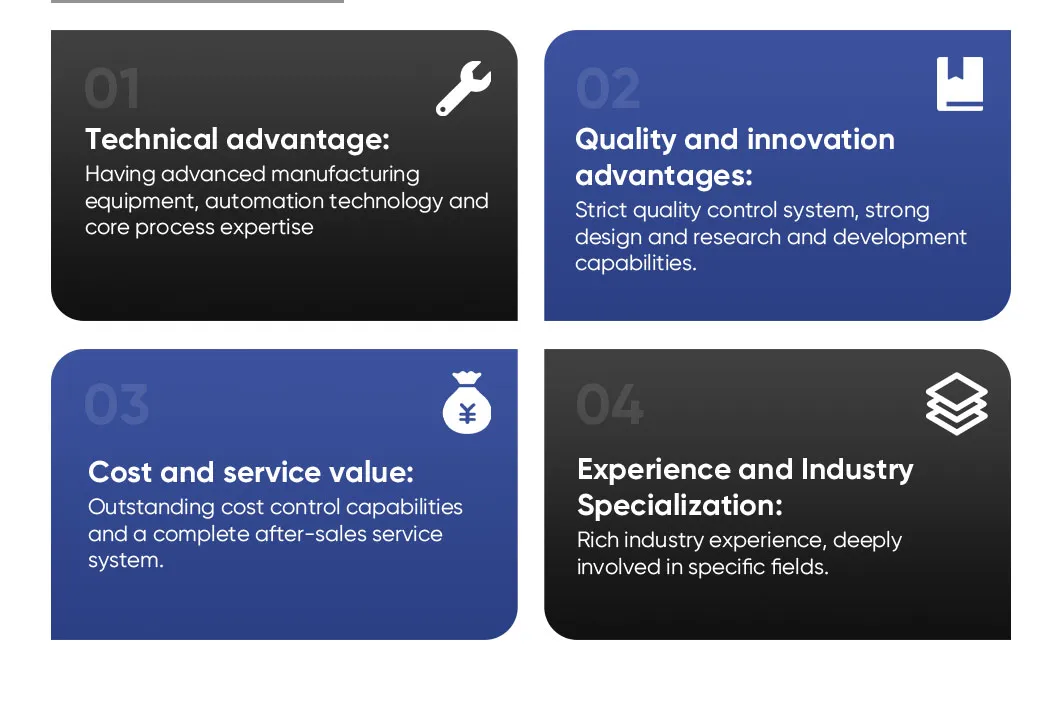 01

Technical advantage:

Having advanced manufacturing equipment, automation technology and core process expertise

02

Quality and innovation advantages:

Strict quality control system, strong design and research and development capabilities.

03

¥

Cost and service value:

Outstanding cost control capabilities and a complete after-sales service system.

04

Experience and Industry Specialization:

Rich industry experience, deeply involved in specific fields.